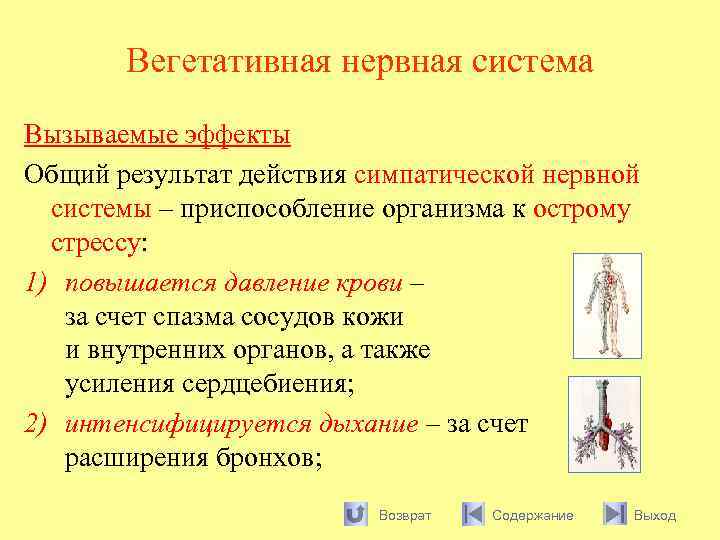 Вегетативная нервная система

Вызываемые эффекты

Общий результат действия симпатической нервной системы – приспособление организма к острому стрессу:

1) повышается давление крови – за счет спазма сосудов кожи и внутренних органов, а также усиления сердцебиения;

2) интенсифицируется дыхание – за счет расширения бронхов;

Возврат Содержание Выход